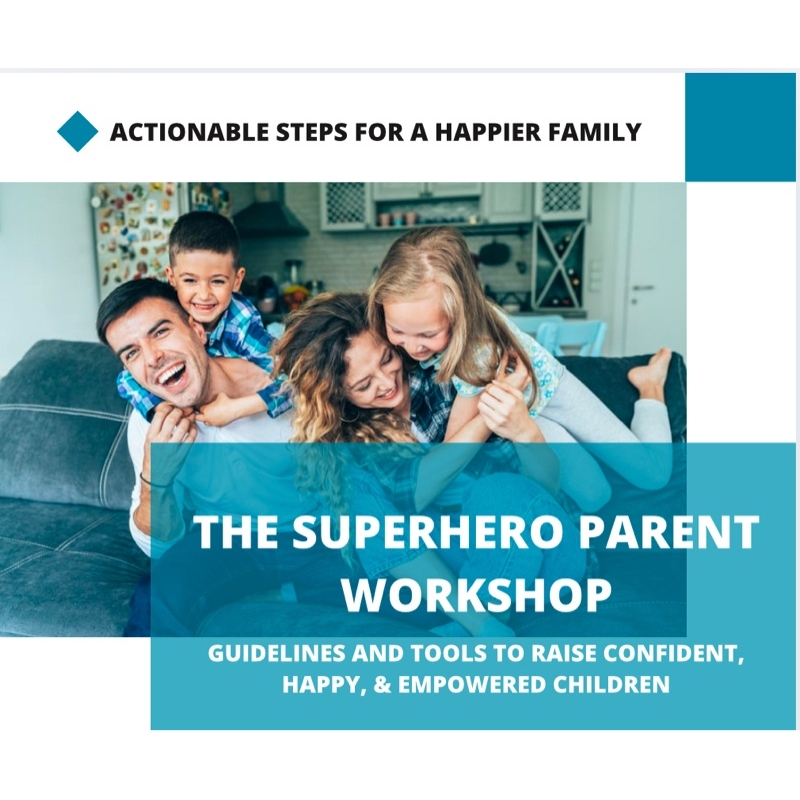 ACTIONABLE STEPS FOR A HAPPIER FAMILY

THE SUPERHERO PARENT WORKSHOP

GUIDELINES AND TOOLS TO RAISE CONFIDENT, HAPPY, & EMPOWERED CHILDREN